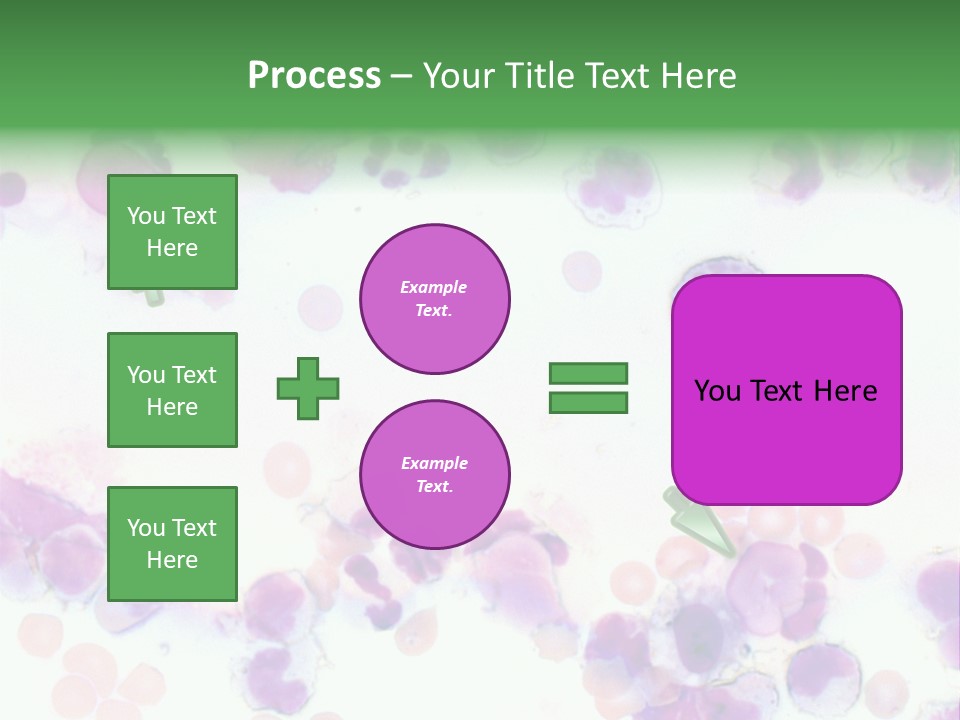 Process – Your Title Text Here

You Text Here

You Text Here

You Text Here

Example Text.

Example Text.

You Text Here